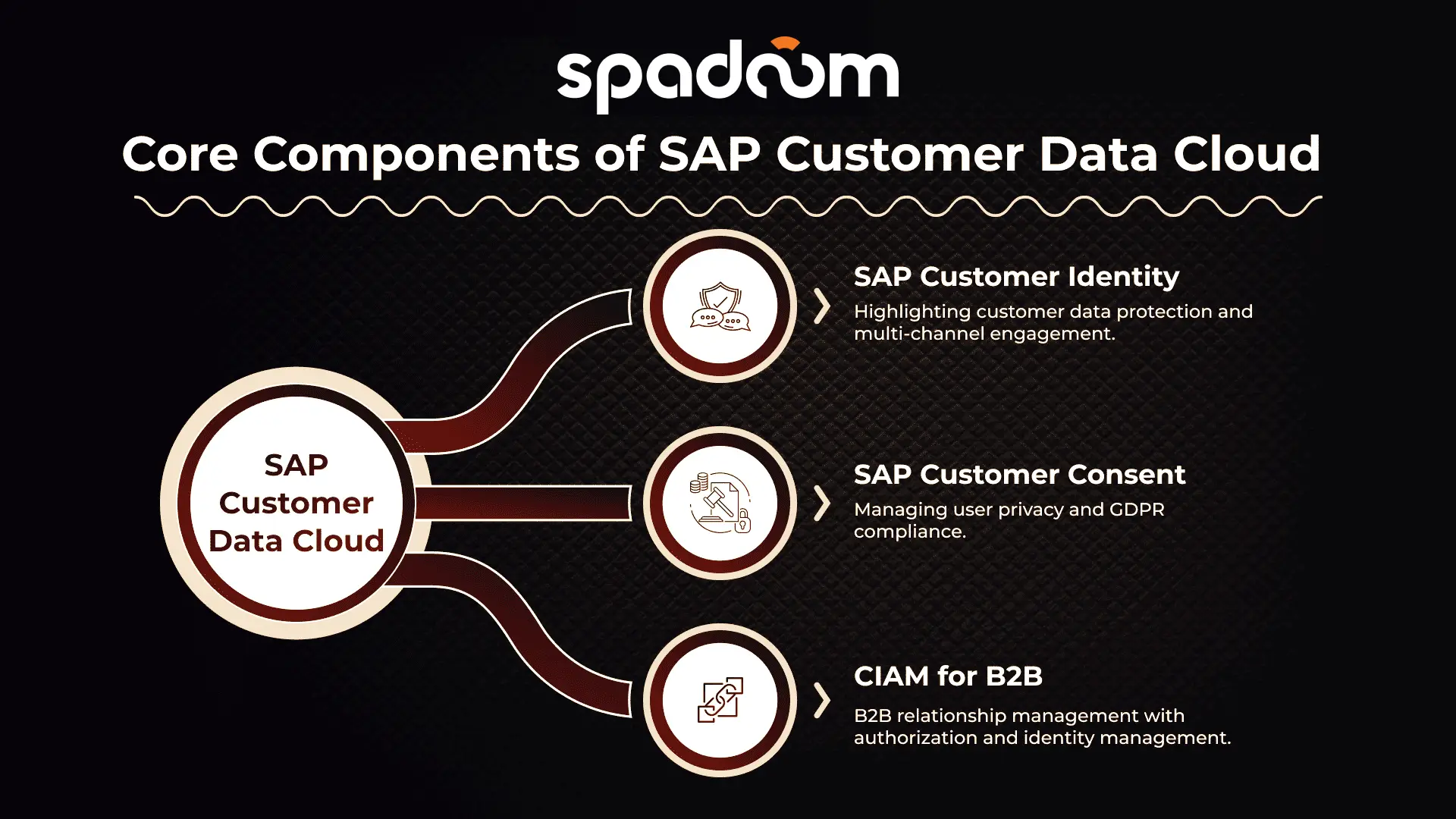 spadoom

Core Components of SAP Customer Data Cloud

SAP Customer Data Cloud

SAP Customer Identity
Highlighting customer data protection and multi-channel engagement.

SAP Customer Consent
Managing user privacy and GDPR compliance.

CIAM for B2B
B2B relationship management with authorization and identity management.